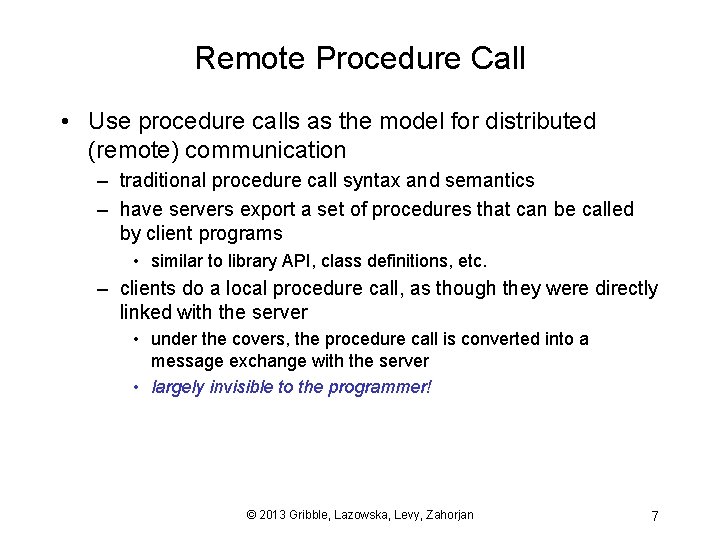 Remote Procedure Call

• Use procedure calls as the model for distributed (remote) communication
– traditional procedure call syntax and semantics
– have servers export a set of procedures that can be called by client programs
• similar to library API, class definitions, etc.
– clients do a local procedure call, as though they were directly linked with the server
• under the covers, the procedure call is converted into a message exchange with the server
• largely invisible to the programmer!

© 2013 Gribble, Lazowska, Levy, Zahorjan

7